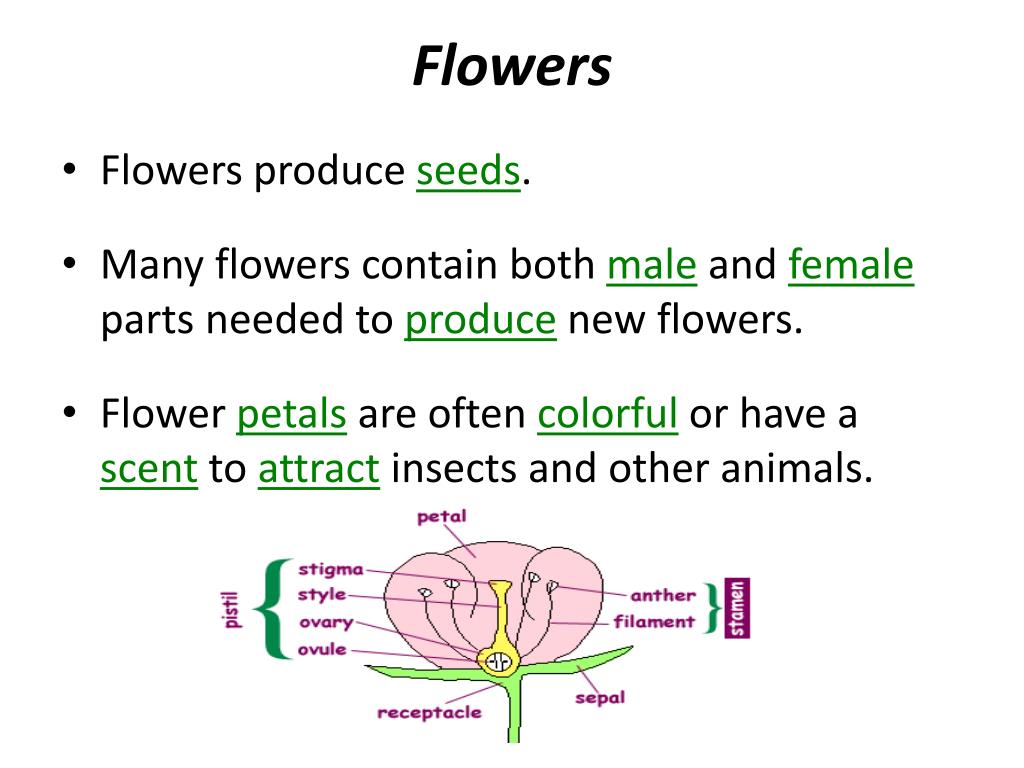 Flowers

• Flowers produce seeds.

• Many flowers contain both male and female parts needed to produce new flowers.

• Flower petals are often colorful or have a scent to attract insects and other animals.

petal
pistil
stigma
style
ovary
ovule
anther
filament
stamen
sepal
receptacle